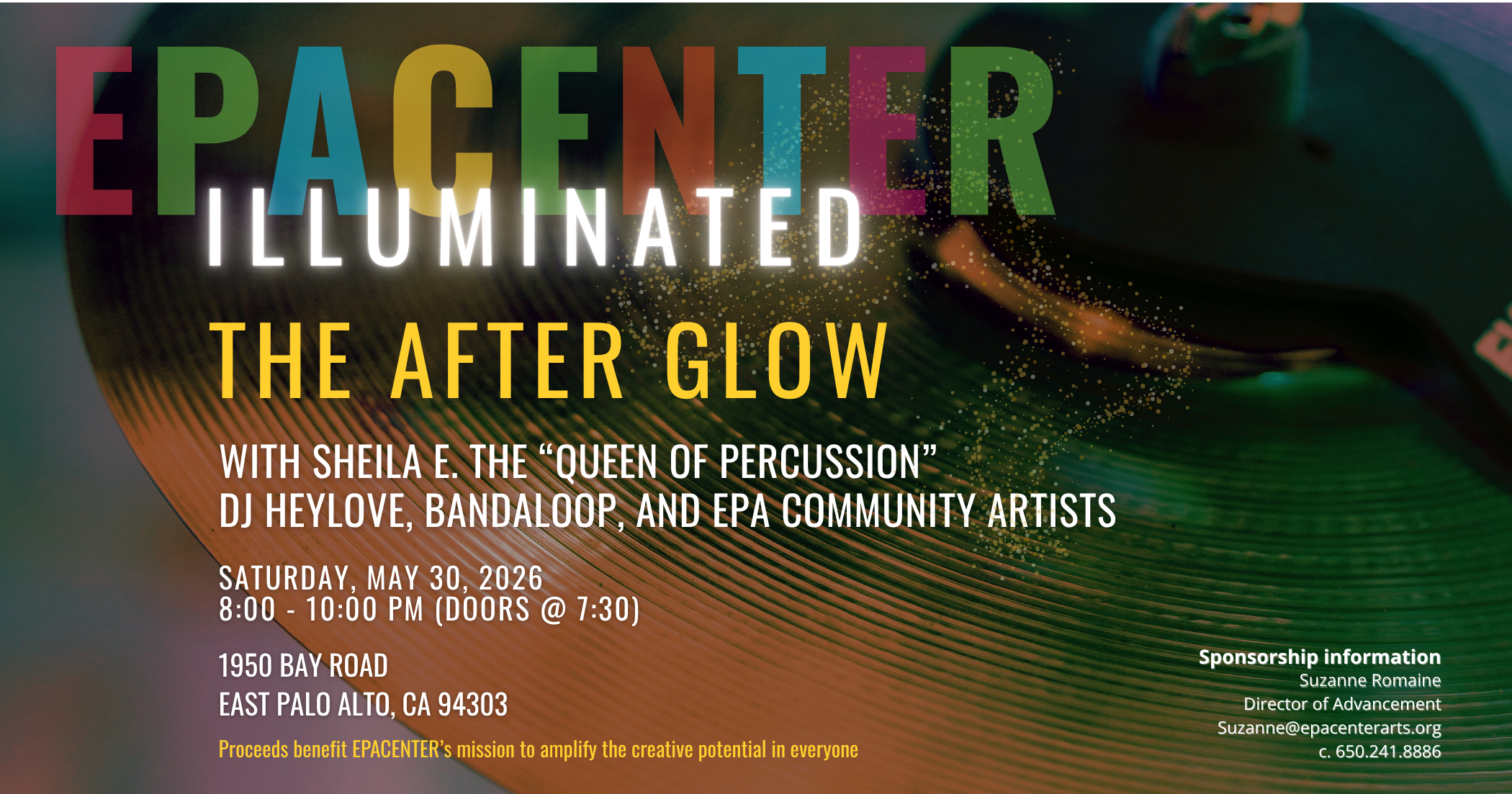 EPACENTER
ILLUMINATED

THE AFTER GLOW

WITH SHEILA E. THE “QUEEN OF PERCUSSION”
DJ HEYLOVE, BANDALOOP, AND EPA COMMUNITY ARTISTS

SATURDAY, MAY 30, 2026
8:00 - 10:00 PM (DOORS @ 7:30)

1950 BAY ROAD
EAST PALO ALTO, CA 94303

Proceeds benefit EPACENTER’s mission to amplify the creative potential in everyone

Sponsorship information
Suzanne Romaine
Director of Advancement
Suzanne@epacenterarts.org
c. 650.241.8886